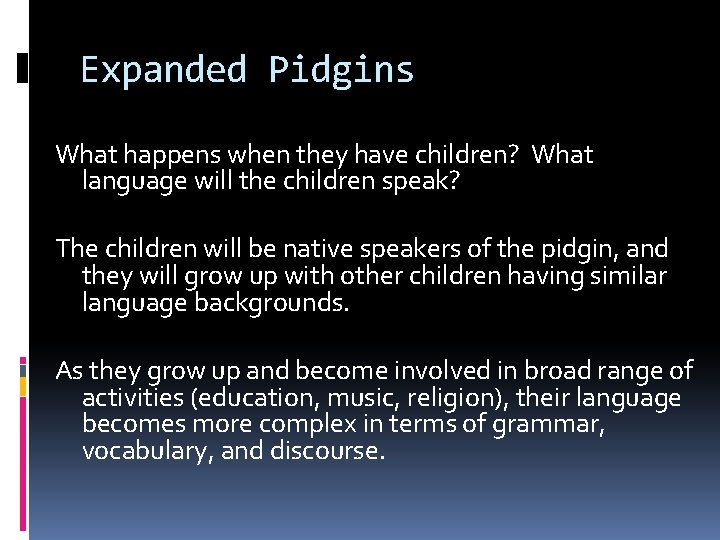 Expanded Pidgins

What happens when they have children? What language will the children speak?

The children will be native speakers of the pidgin, and they will grow up with other children having similar language backgrounds.

As they grow up and become involved in broad range of activities (education, music, religion), their language becomes more complex in terms of grammar, vocabulary, and discourse.